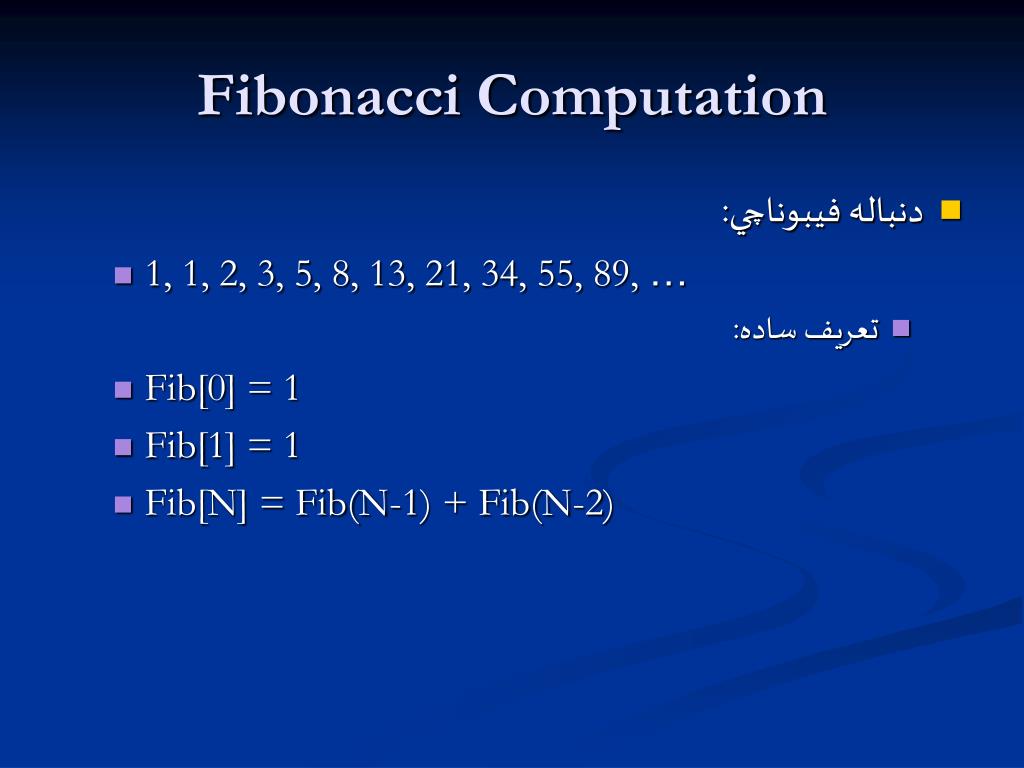 Fibonacci Computation

دنباله فيبوناچي:

1, 1, 2, 3, 5, 8, 13, 21, 34, 55, 89, …

تعريف ساده:

Fib[0] = 1

Fib[1] = 1

Fib[N] = Fib(N-1) + Fib(N-2)